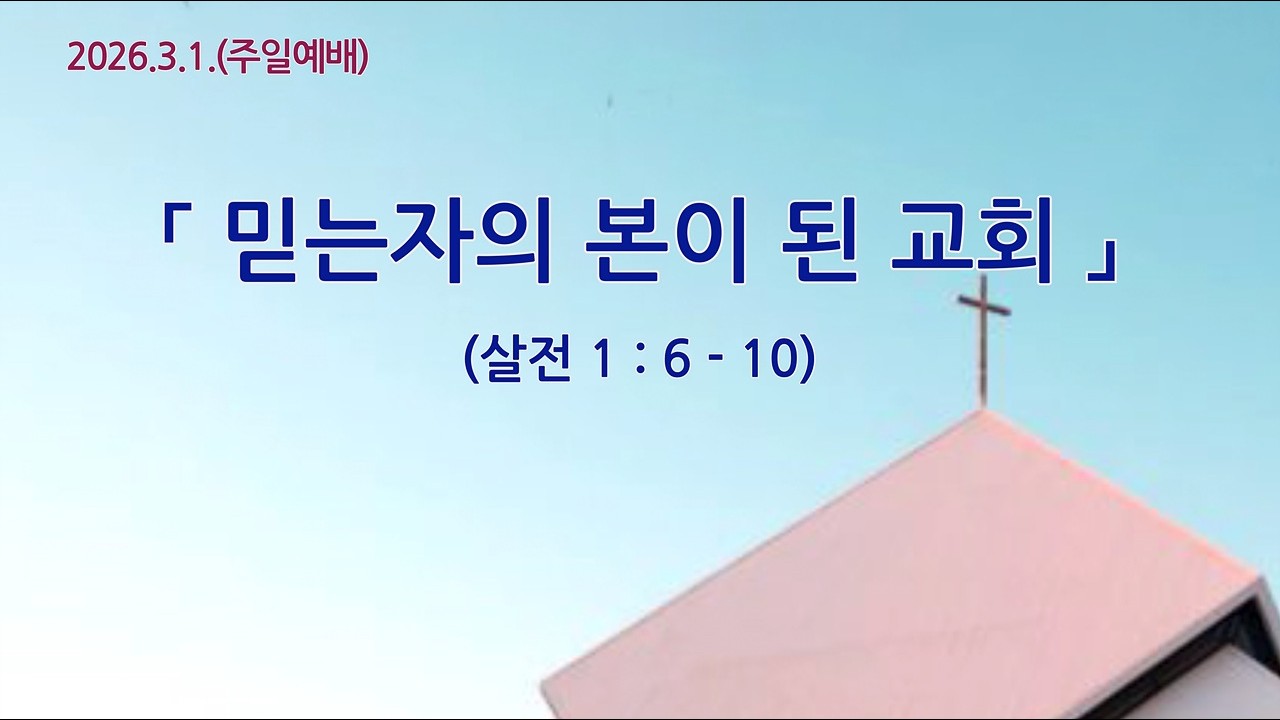 2026.3.1.(주일예배)

「 믿는자의 본이 된 교회 」

(살전 1 : 6 - 10)